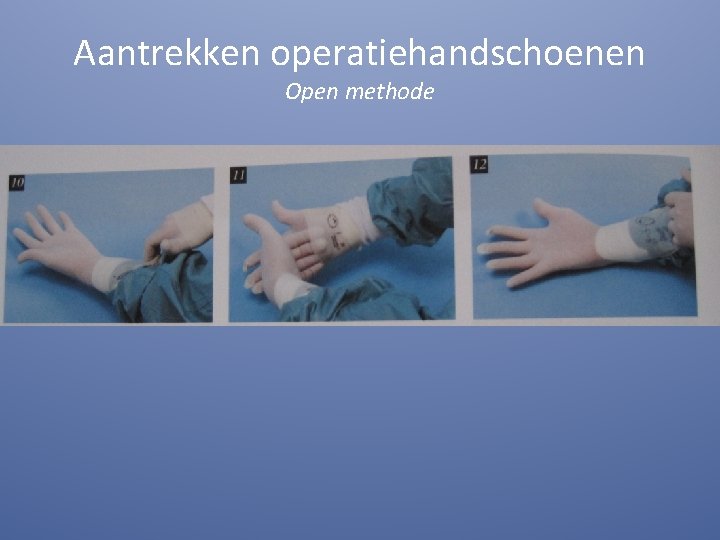 Aantrekken operatiehandschoenen
Open methode

10

11

12